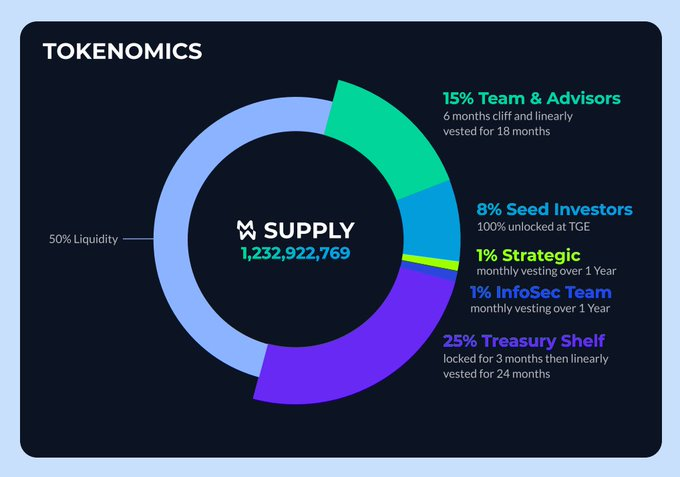 TOKENOMICS

50% Liquidity

SUPPLY
1,232,922,769

15% Team & Advisors
6 months cliff and linearly vested for 18 months

8% Seed Investors
100% unlocked at TGE

1% Strategic
monthly vesting over 1 Year

1% InfoSec Team
monthly vesting over 1 Year

25% Treasury Shelf
locked for 3 months then linearly vested for 24 months